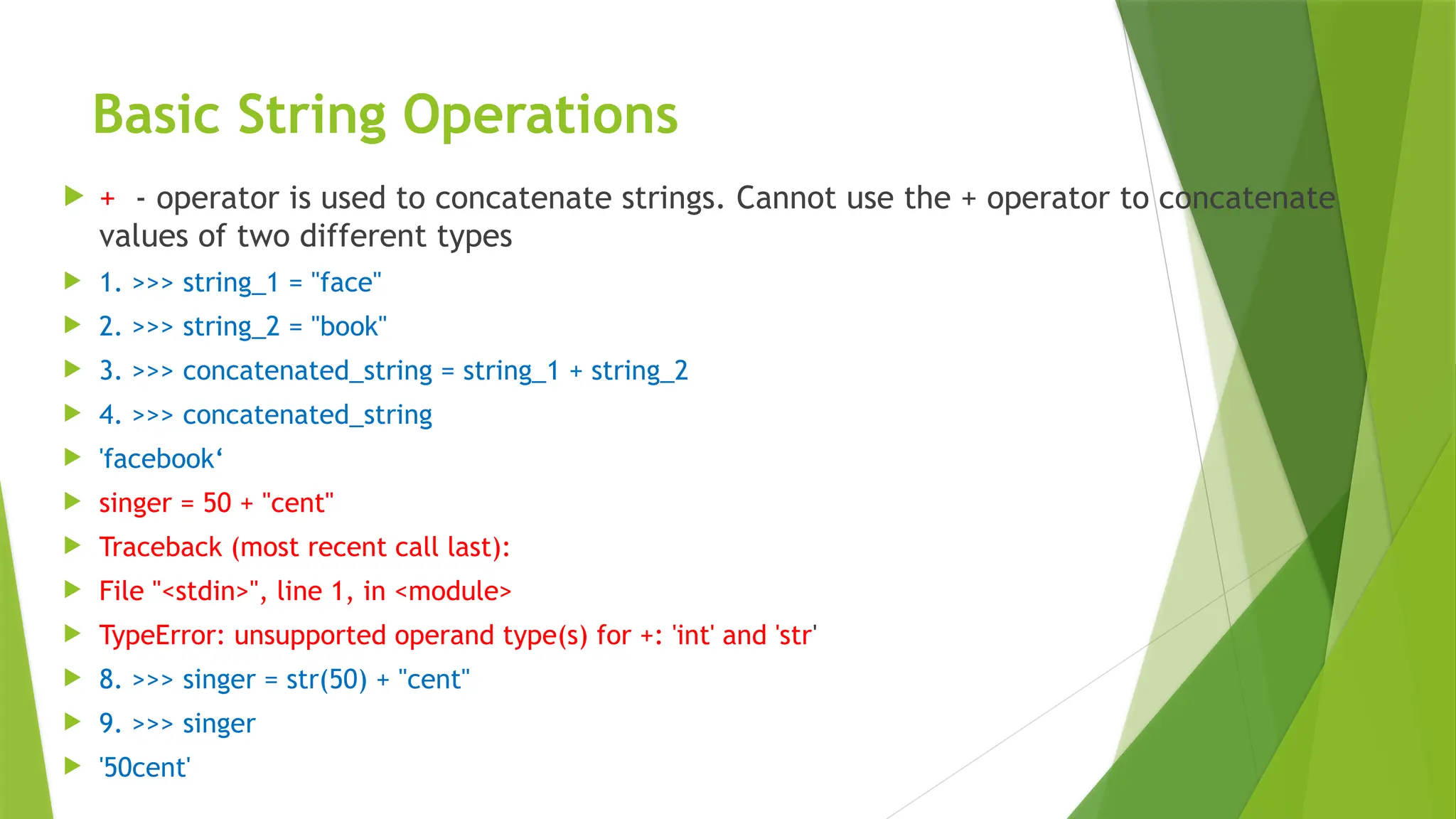 Basic String Operations

+ - operator is used to concatenate strings. Cannot use the + operator to concatenate values of two different types

1. >>> string_1 = "face"

2. >>> string_2 = "book"

3. >>> concatenated_string = string_1 + string_2

4. >>> concatenated_string

'facebook‘

singer = 50 + "cent"

Traceback (most recent call last):

File "<stdin>", line 1, in <module>

TypeError: unsupported operand type(s) for +: 'int' and 'str'

8. >>> singer = str(50) + "cent"

9. >>> singer

'50cent'